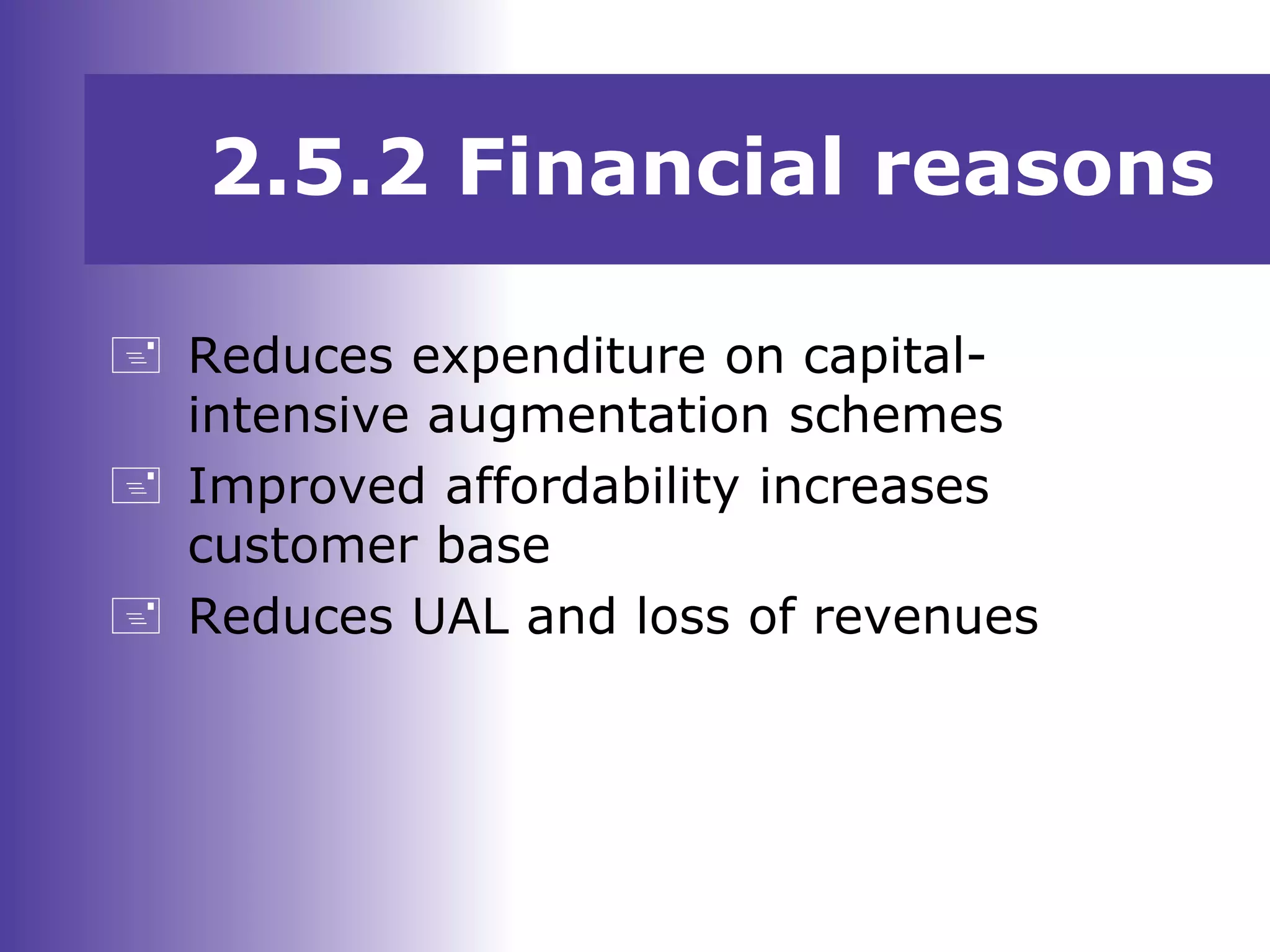 2.5.2 Financial reasons

Reduces expenditure on capital-intensive augmentation schemes

Improved affordability increases customer base

Reduces UAL and loss of revenues